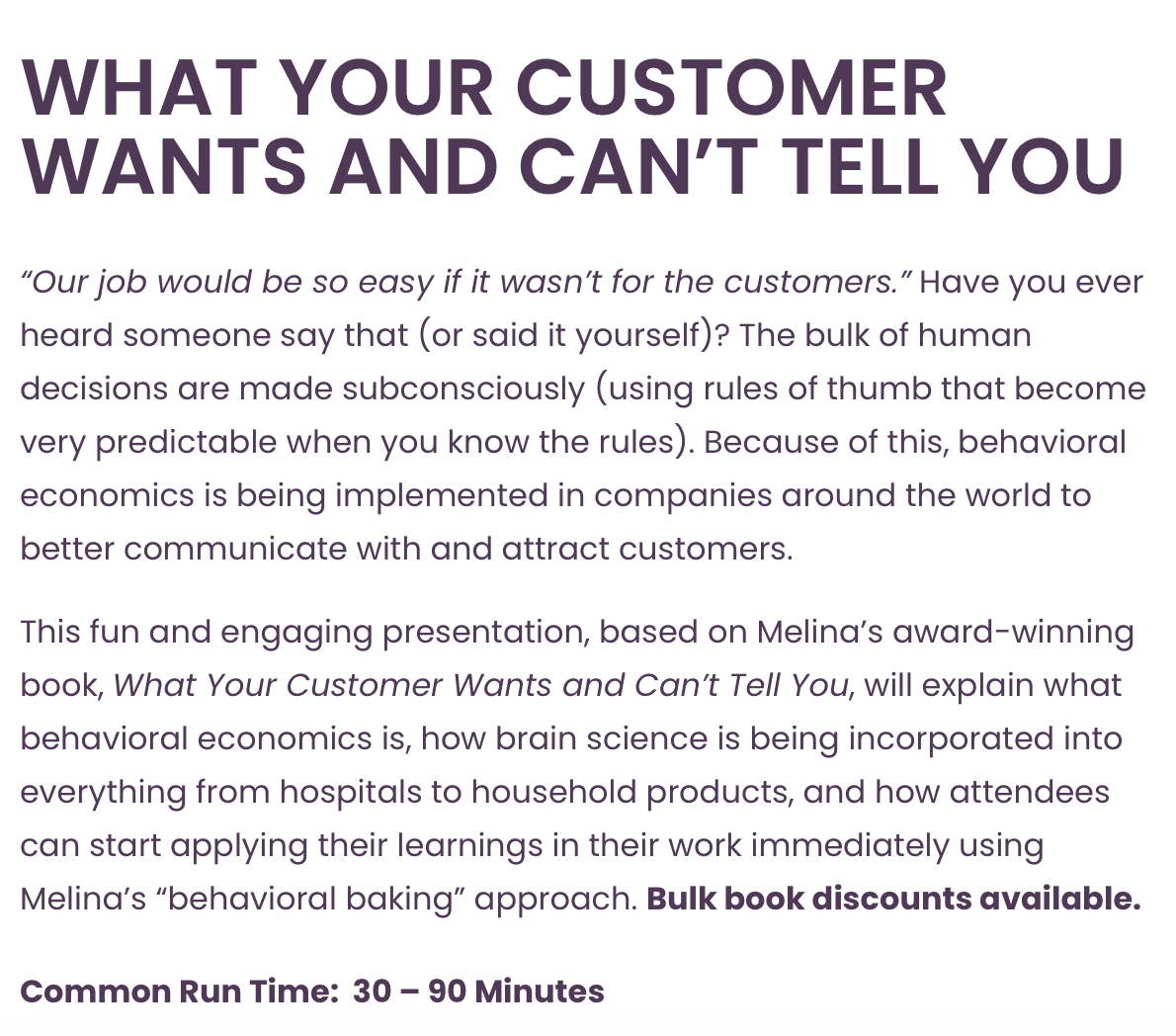 WHAT YOUR CUSTOMER WANTS AND CAN'T TELL YOU

"Our job would be so easy if it wasn't for the customers." Have you ever heard someone say that (or said it yourself)? The bulk of human decisions are made subconsciously (using rules of thumb that become very predictable when you know the rules). Because of this, behavioral economics is being implemented in companies around the world to better communicate with and attract customers.

This fun and engaging presentation, based on Melina's award-winning book, What Your Customer Wants and Can't Tell You, will explain what behavioral economics is, how brain science is being incorporated into everything from hospitals to household products, and how attendees can start applying their learnings in their work immediately using Melina's "behavioral baking" approach. Bulk book discounts available.

Common Run Time: 30 – 90 Minutes